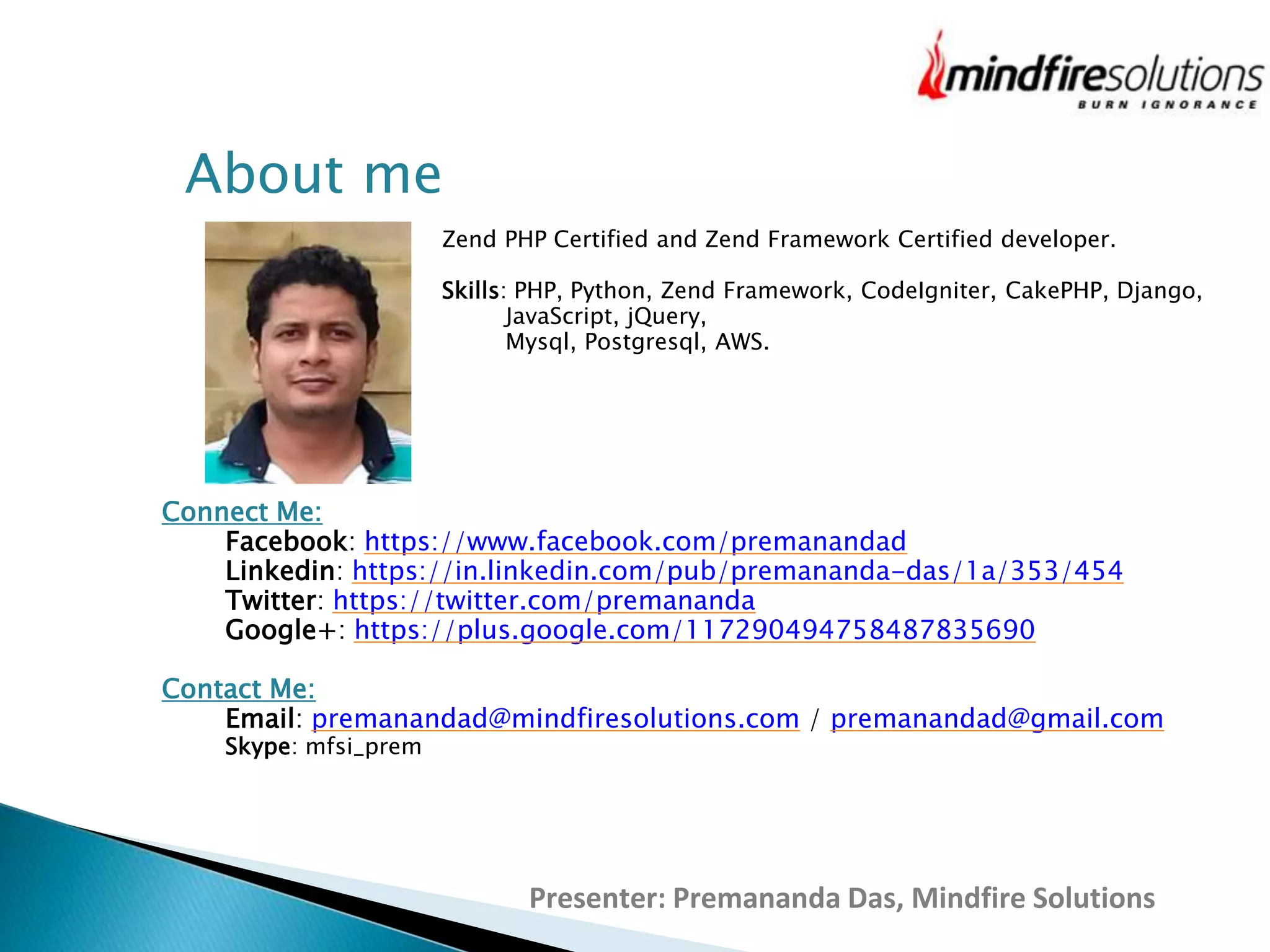 mindfiresolutions
BURN IGNORANCE

About me

Zend PHP Certified and Zend Framework Certified developer.

Skills: PHP, Python, Zend Framework, CodeIgniter, CakePHP, Django, JavaScript, jQuery, Mysql, Postgresql, AWS.

Connect Me:
Facebook: https://www.facebook.com/premanandad
Linkedin: https://in.linkedin.com/pub/premananda-das/1a/353/454
Twitter: https://twitter.com/premananda
Google+: https://plus.google.com/117290494758487835690

Contact Me:
Email: premanandad@mindfiresolutions.com / premanandad@gmail.com
Skype: mfsi_prem

Presenter: Premananda Das, Mindfire Solutions